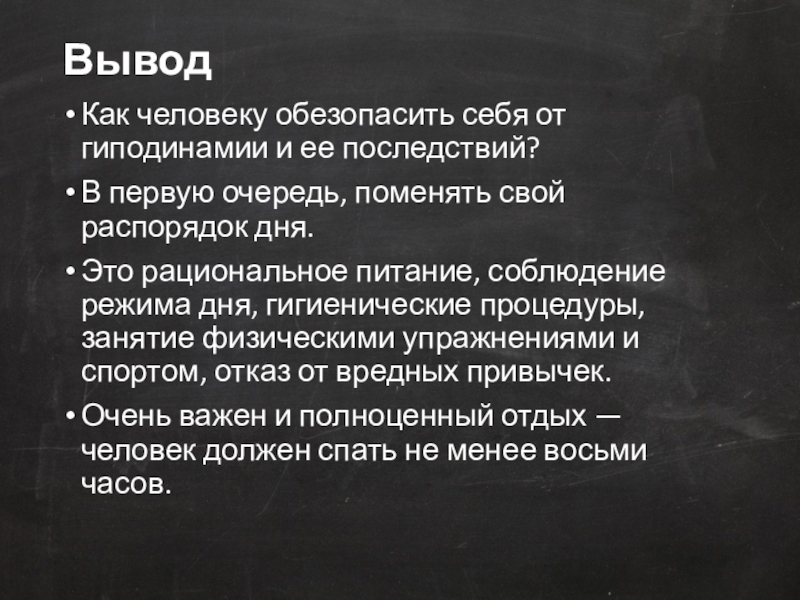 Вывод

• Как человеку обезопасить себя от гиподинамии и ее последствий?

• В первую очередь, поменять свой распорядок дня.

• Это рациональное питание, соблюдение режима дня, гигиенические процедуры, занятие физическими упражнениями и спортом, отказ от вредных привычек.

• Очень важен и полноценный отдых — человек должен спать не менее восьми часов.